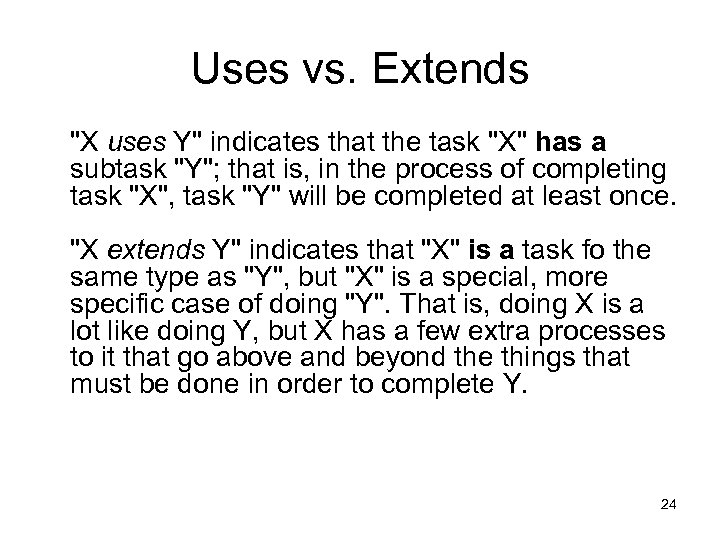 Uses vs. Extends

"X uses Y" indicates that the task "X" has a subtask "Y"; that is, in the process of completing task "X", task "Y" will be completed at least once.

"X extends Y" indicates that "X" is a task fo the same type as "Y", but "X" is a special, more specific case of doing "Y". That is, doing X is a lot like doing Y, but X has a few extra processes to it that go above and beyond the things that must be done in order to complete Y.

24